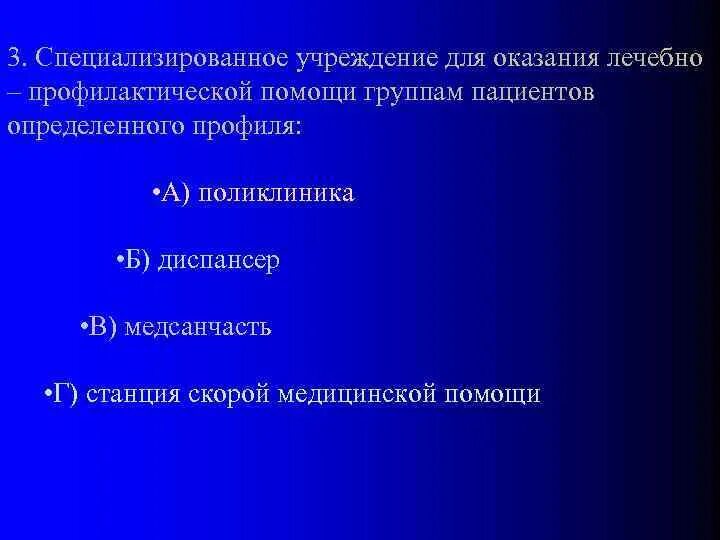 3. Специализированное учреждение для оказания лечебно – профилактической помощи группам пациентов определенного профиля:

•А) поликлиника

•Б) диспансер

•В) медсанчасть

•Г) станция скорой медицинской помощи